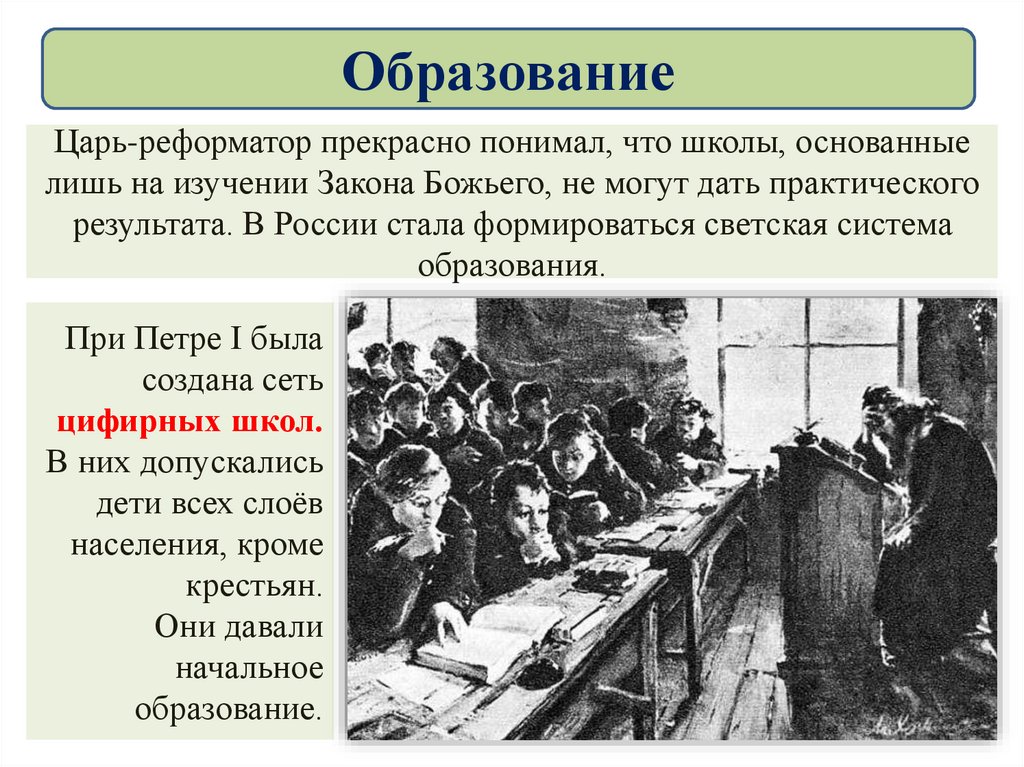 Образование

Царь-реформатор прекрасно понимал, что школы, основанные лишь на изучении Закона Божьего, не могут дать практического результата. В России стала формироваться светская система образования.

При Петре I была создана сеть цифирных школ. В них допускались дети всех слоёв населения, кроме крестьян. Они давали начальное образование.